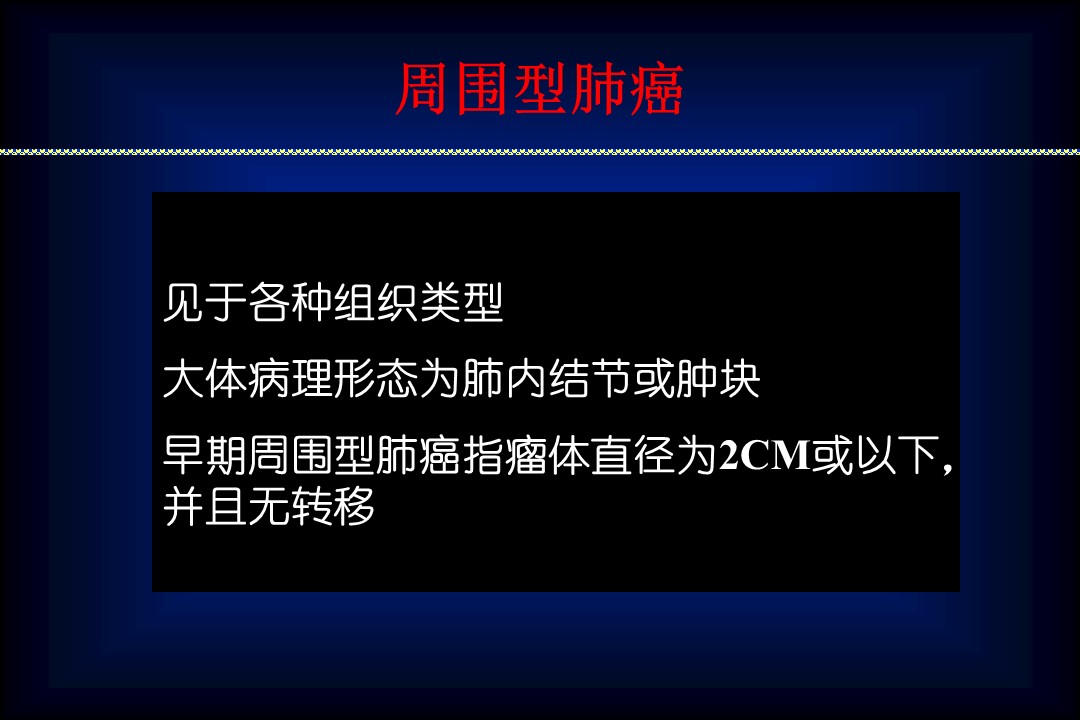 周围型肺癌

见于各种组织类型

大体病理形态为肺内结节或肿块

早期周围型肺癌指瘤体直径为2CM或以下，并且无转移